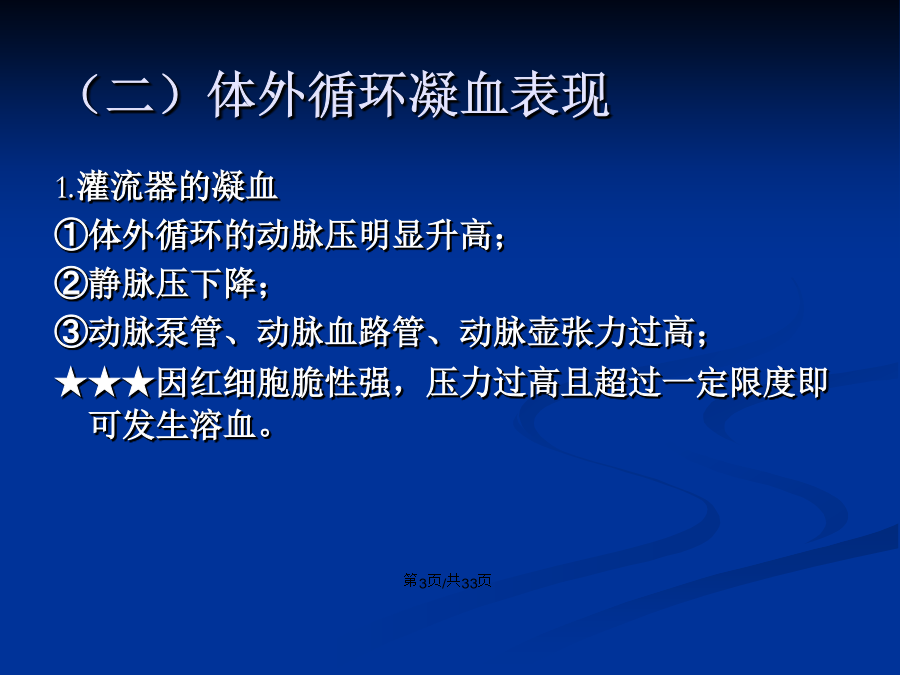 （二）体外循环凝血表现

1.灌流器的凝血

①体外循环的动脉压明显升高；

②静脉压下降；

③动脉泵管、动脉血路管、动脉壶张力过高；

★★★因红细胞脆性强，压力过高且超过一定限度即可发生溶血。

第3页/共33页